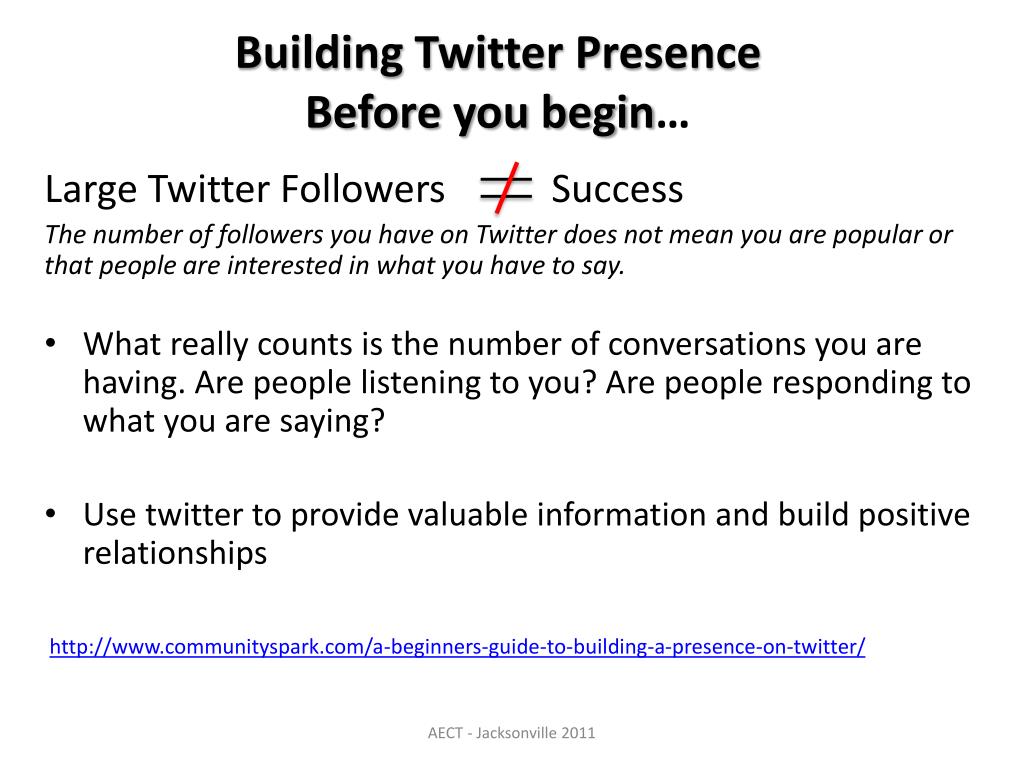 Building Twitter Presence
Before you begin…

Large Twitter Followers $\neq$ Success

The number of followers you have on Twitter does not mean you are popular or that people are interested in what you have to say.

• What really counts is the number of conversations you are having. Are people listening to you? Are people responding to what you are saying?

• Use twitter to provide valuable information and build positive relationships

http://www.communityspark.com/a-beginners-guide-to-building-a-presence-on-twitter/

AECT - Jacksonville 2011